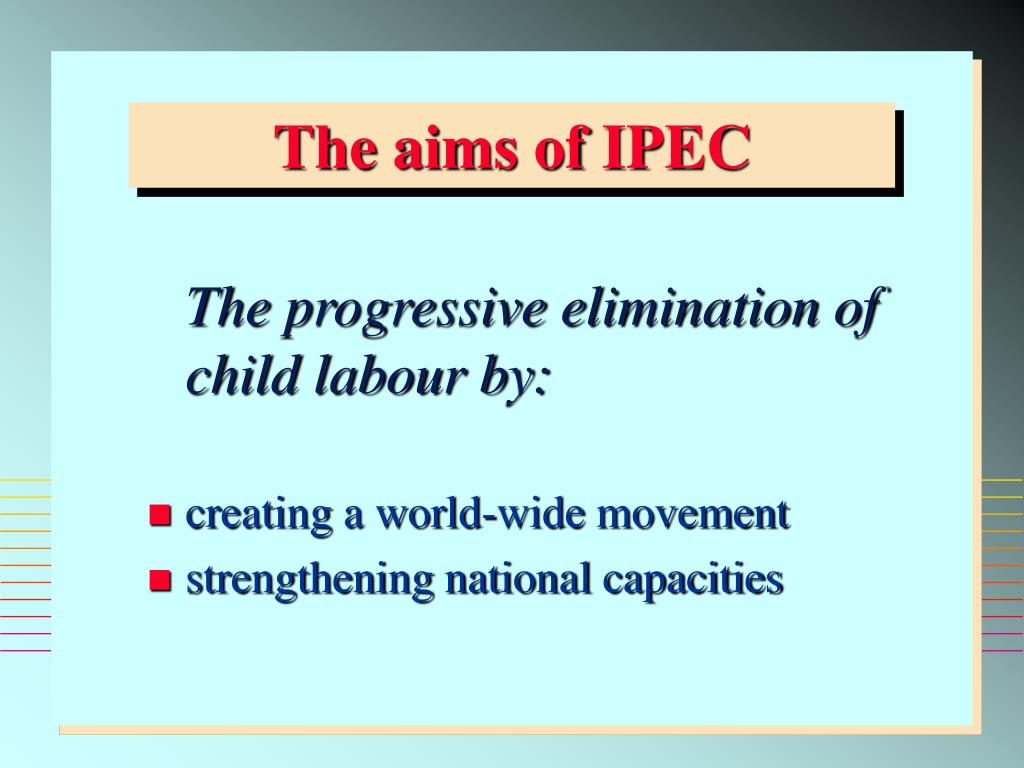 The aims of IPEC

The progressive elimination of child labour by:

- creating a world-wide movement
- strengthening national capacities